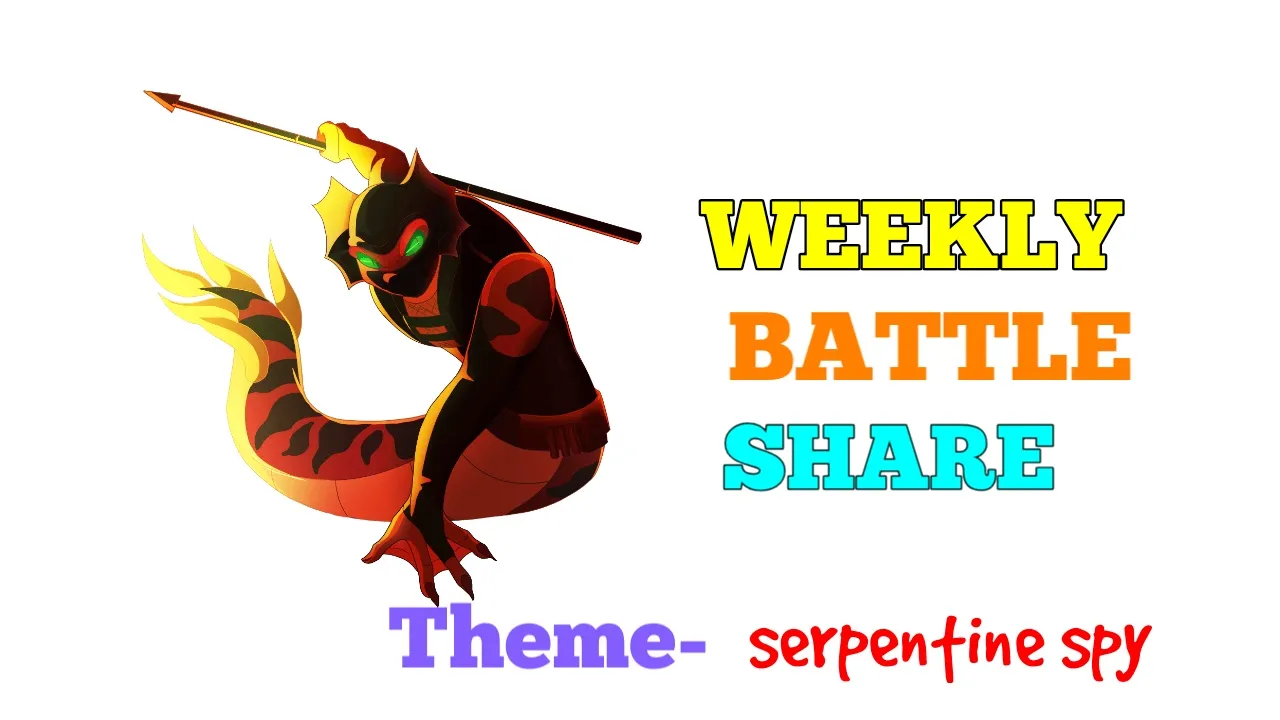 WEEKLY
BATTLE
SHARE

Theme- serpentine spy